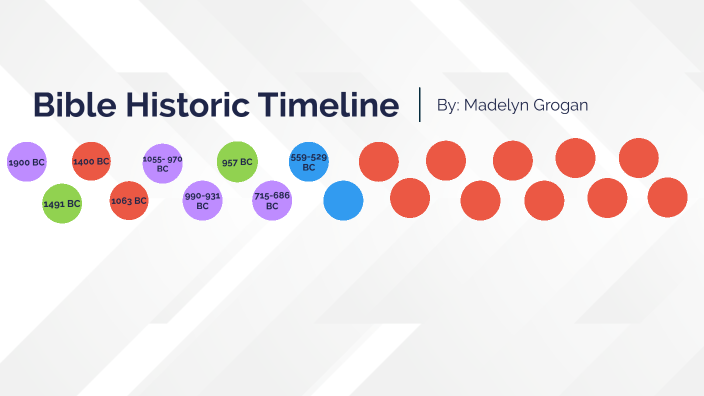 Bible Historic Timeline

By: Madelyn Grogan

1900 BC

1491 BC

1400 BC

1063 BC

1055- 970 BC

990-931 BC

957 BC

715-686 BC

559-529 BC